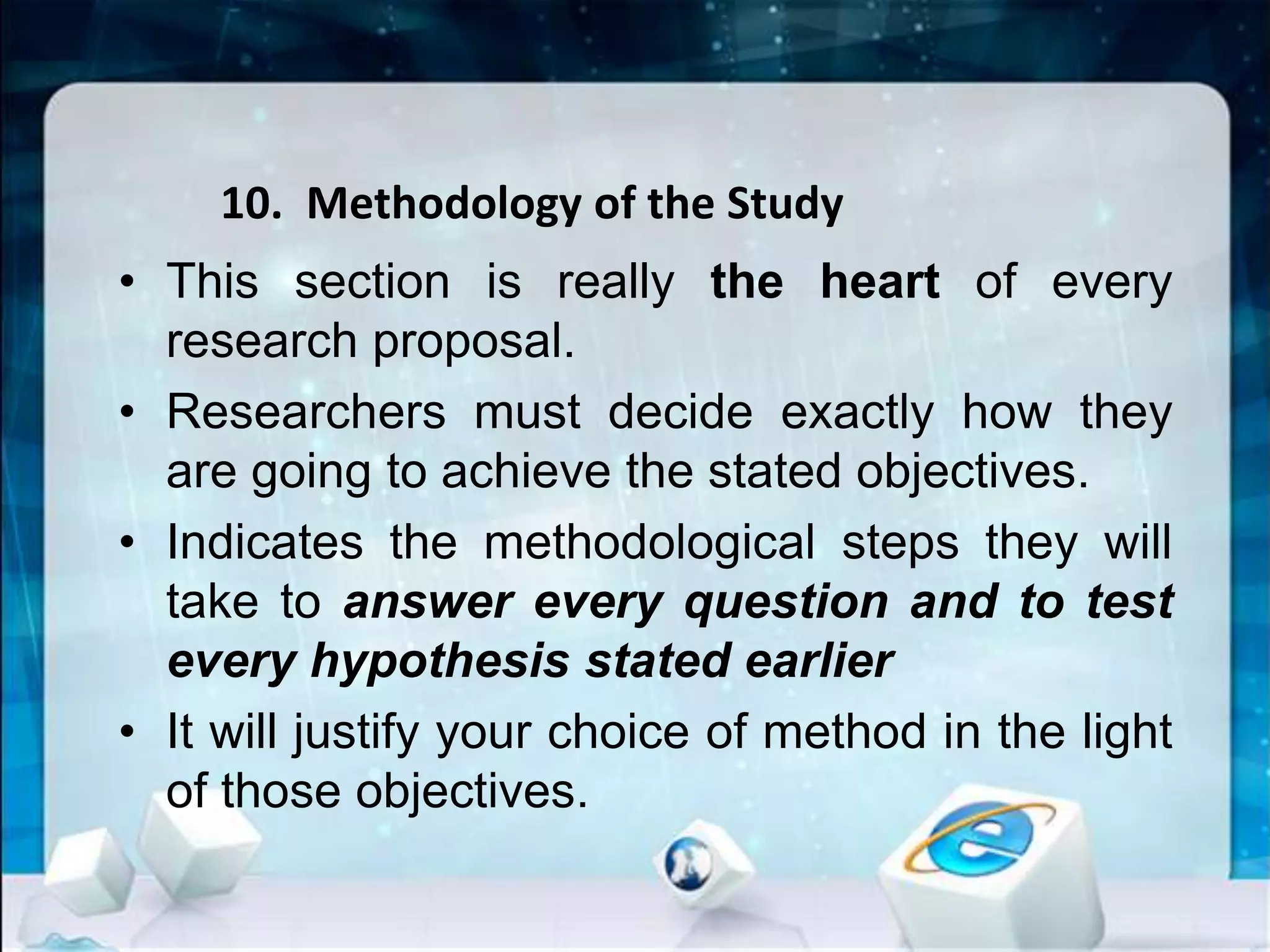 10. Methodology of the Study

• This section is really the heart of every research proposal.

• Researchers must decide exactly how they are going to achieve the stated objectives.

• Indicates the methodological steps they will take to answer every question and to test every hypothesis stated earlier

• It will justify your choice of method in the light of those objectives.